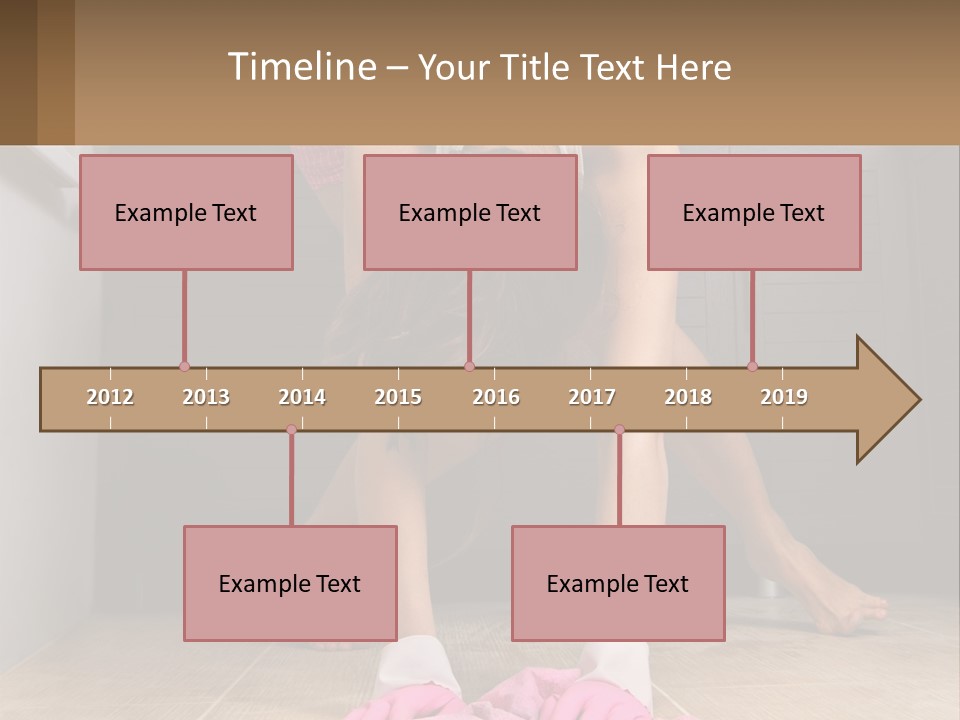 Timeline – Your Title Text Here

Example Text

Example Text

Example Text

2012 2013 2014 2015 2016 2017 2018 2019

Example Text

Example Text